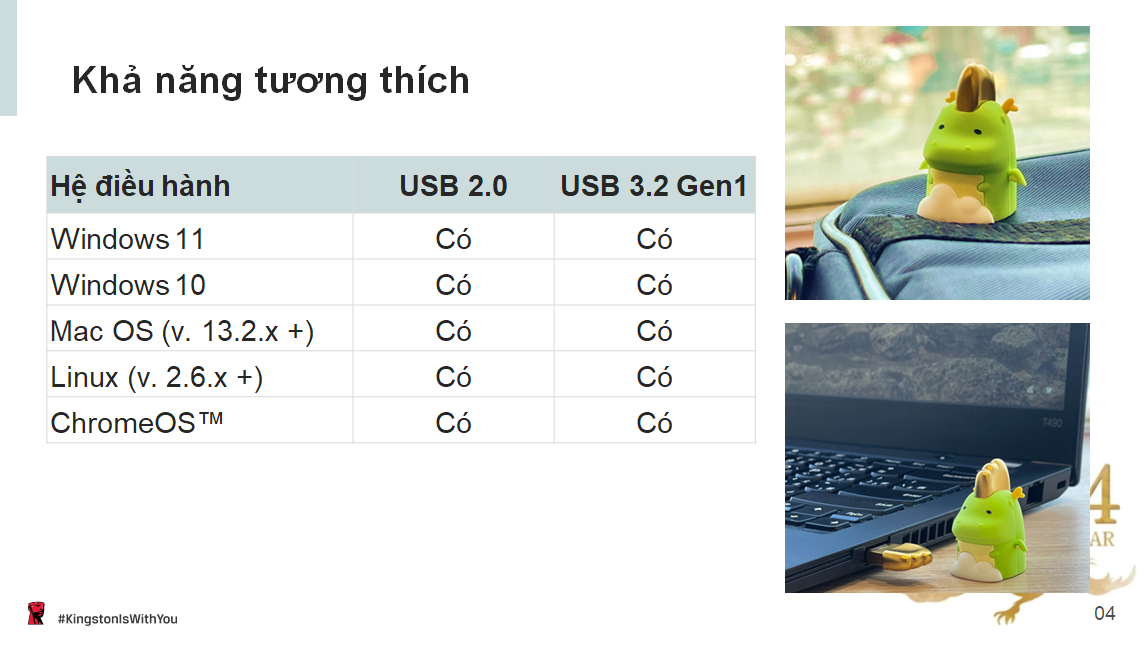 Khả năng tương thích

| Hệ điều hành | USB 2.0 | USB 3.2 Gen1 |
|---|---|---|
| Windows 11 | Có | Có |
| Windows 10 | Có | Có |
| Mac OS (v. 13.2.x +) | Có | Có |
| Linux (v. 2.6.x +) | Có | Có |
| ChromeOS™ | Có | Có |

T490

4

AR

#KingstonIsWithYou

04